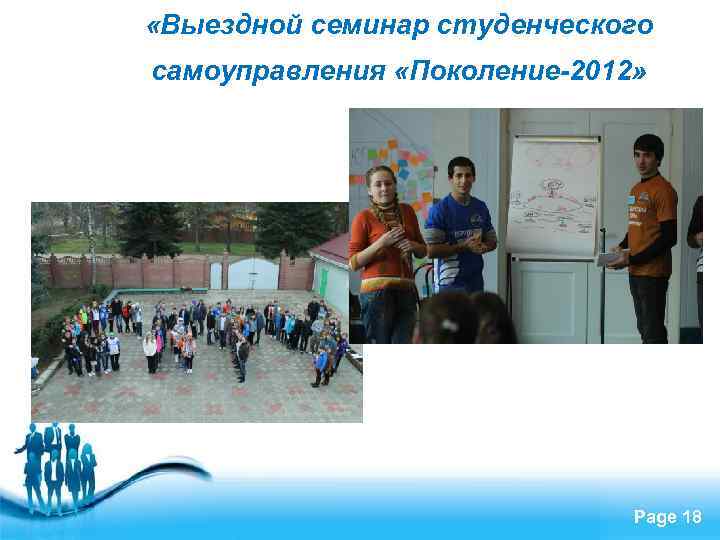 «Выездной семинар студенческого самоуправления «Поколение-2012»

Page 18